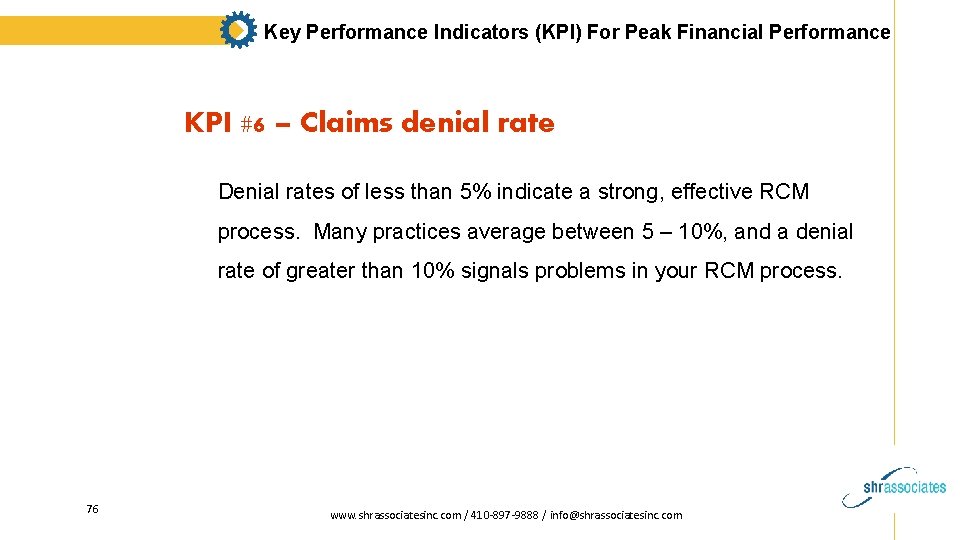 Key Performance Indicators (KPI) For Peak Financial Performance

KPI #6 – Claims denial rate

Denial rates of less than 5% indicate a strong, effective RCM process. Many practices average between 5 – 10%, and a denial rate of greater than 10% signals problems in your RCM process.

76

www.shrassociatesinc.com / 410-897-9888 / info@shrassociatesinc.com

shrassociates